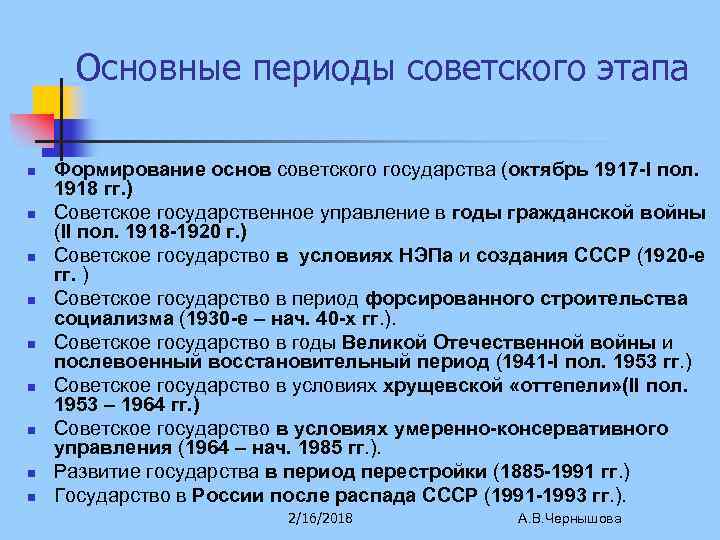 Основные периоды советского этапа

- Формирование основ советского государства (октябрь 1917-I пол. 1918 гг.)
- Советское государственное управление в годы гражданской войны (II пол. 1918-1920 г.)
- Советское государство в условиях НЭПа и создания СССР (1920-е гг. )
- Советское государство в период форсированного строительства социализма (1930-е – нач. 40-х гг.).
- Советское государство в годы Великой Отечественной войны и послевоенный восстановительный период (1941-I пол. 1953 гг.)
- Советское государство в условиях хрущевской «оттепели»(II пол. 1953 – 1964 гг.)
- Советское государство в условиях умеренно-консервативного управления (1964 – нач. 1985 гг.).
- Развитие государства в период перестройки (1885-1991 гг.)
- Государство в России после распада СССР (1991-1993 гг.).

2/16/2018

А.В.Чернышова